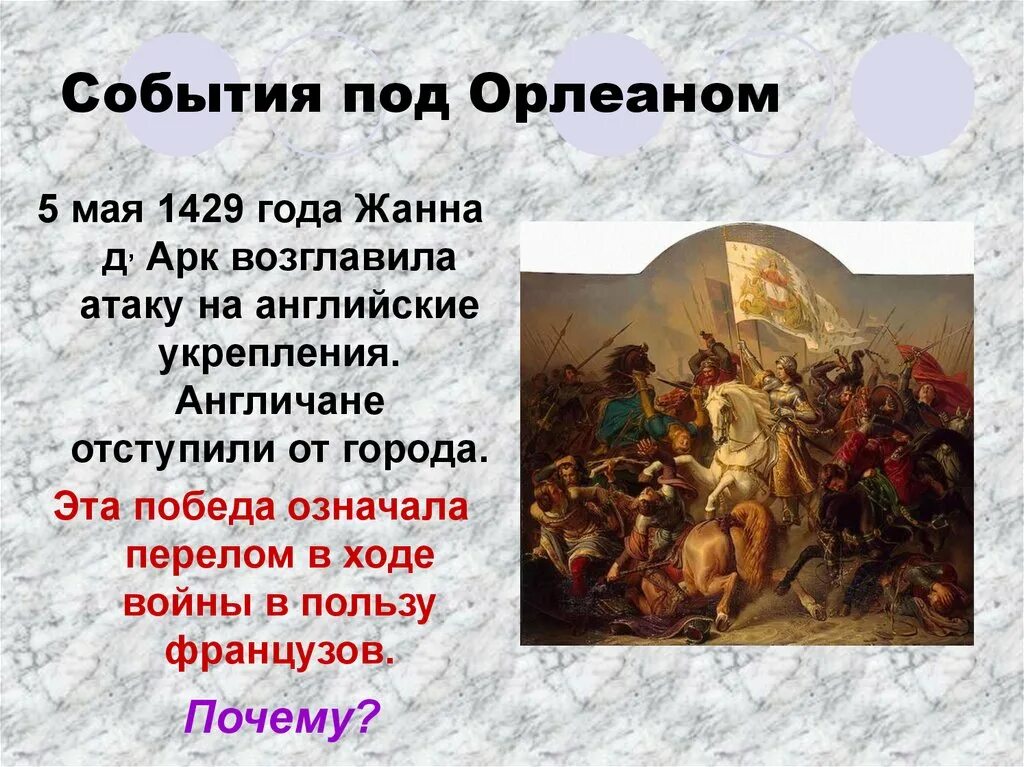 События под Орлеаном

5 мая 1429 года Жанна д, Арк возглавила атаку на английские укрепления. Англичане отступили от города.

Эта победа означала перелом в ходе войны в пользу французов.

Почему?